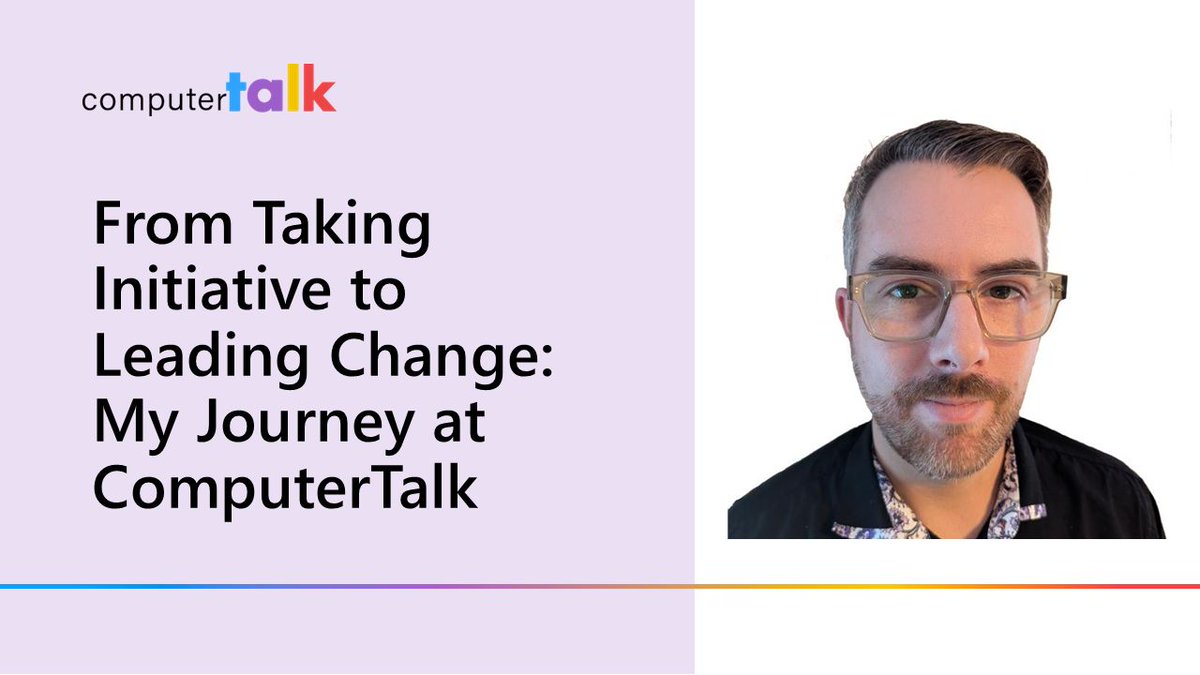 computertalk

From Taking Initiative to Leading Change: My Journey at ComputerTalk